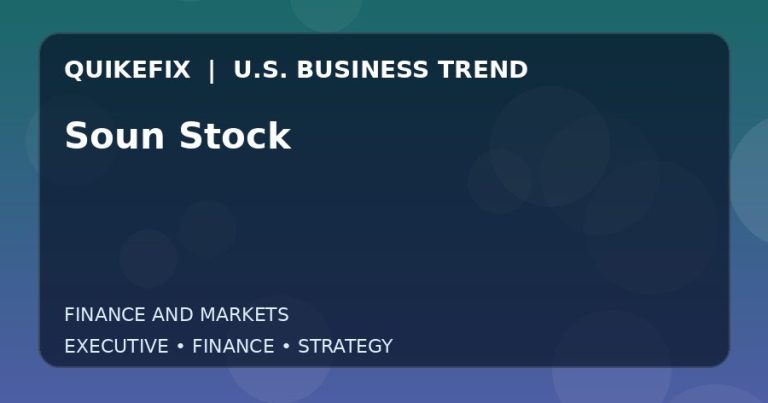 QUIKEFIX | U.S. BUSINESS TREND

Soun Stock

FINANCE AND MARKETS

EXECUTIVE • FINANCE • STRATEGY